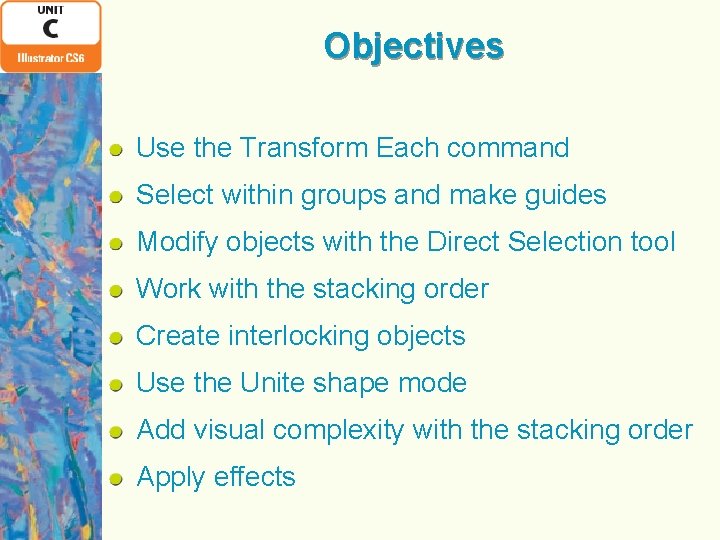 UNIT
C
Illustrator CS6

Objectives

- Use the Transform Each command
- Select within groups and make guides
- Modify objects with the Direct Selection tool
- Work with the stacking order
- Create interlocking objects
- Use the Unite shape mode
- Add visual complexity with the stacking order
- Apply effects